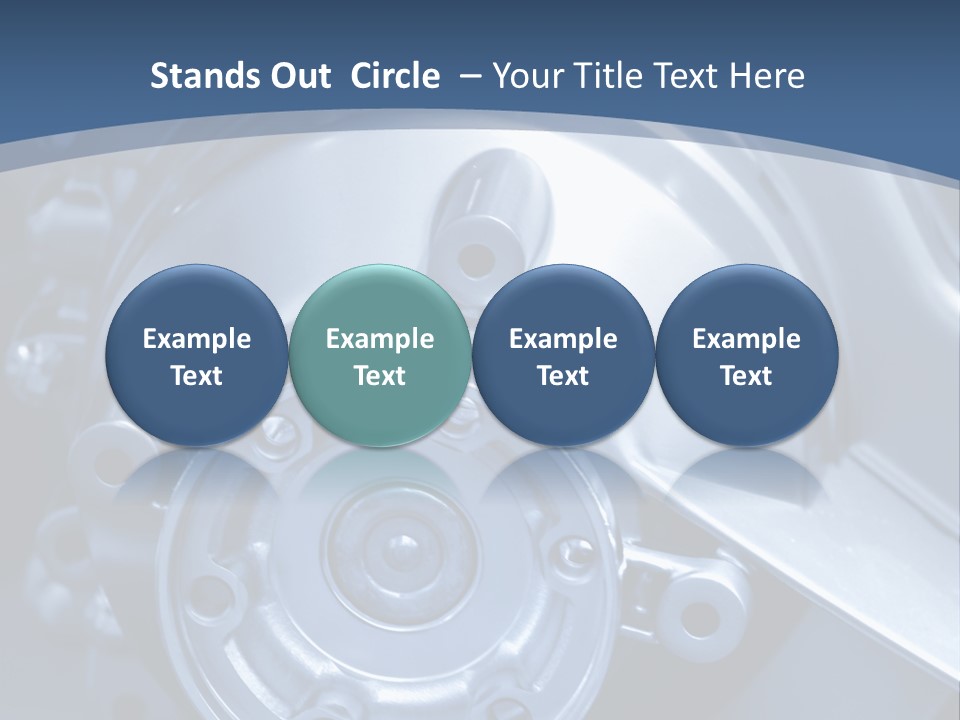 Stands Out Circle – Your Title Text Here

Example Text

Example Text

Example Text

Example Text